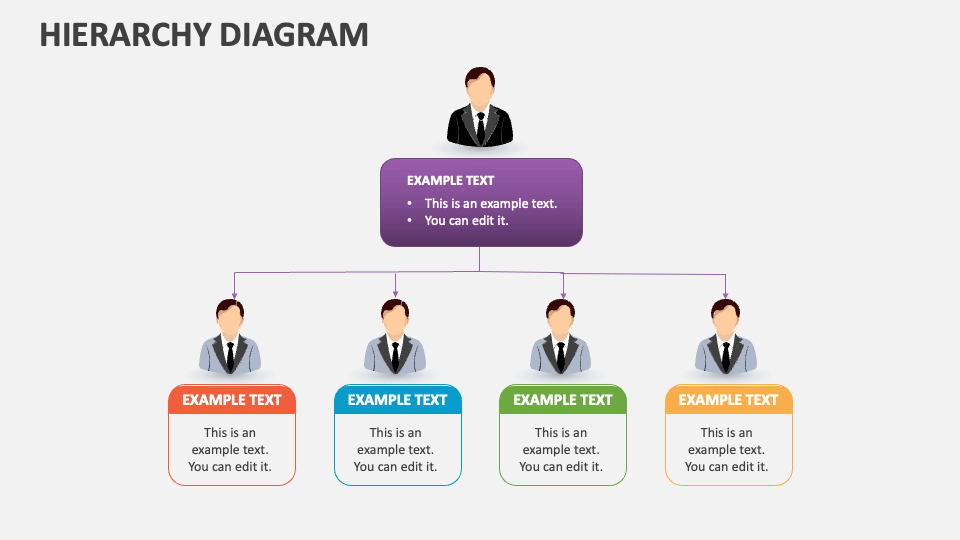 HIERARCHY DIAGRAM

EXAMPLE TEXT
• This is an example text.
• You can edit it.

EXAMPLE TEXT
This is an example text. You can edit it.

EXAMPLE TEXT
This is an example text. You can edit it.

EXAMPLE TEXT
This is an example text. You can edit it.

EXAMPLE TEXT
This is an example text. You can edit it.